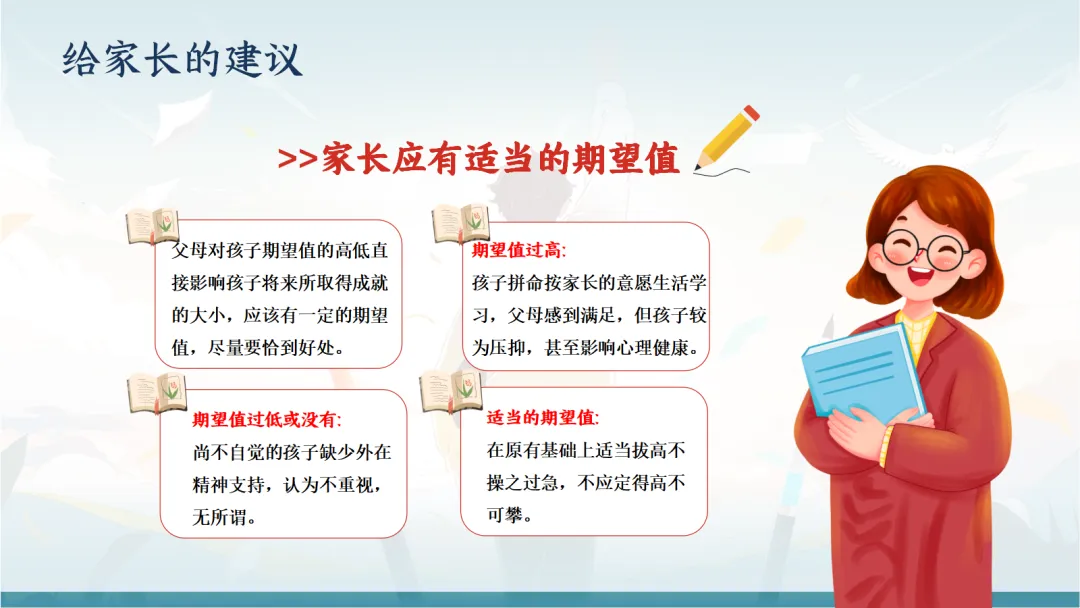 给家长的建议

>>家长应有适当的期望值

父母对孩子期望值的高低直接影响孩子将来所取得成就的大小，应该有一定的期望值，尽量要恰到好处。

期望值过高:
孩子拼命按家长的意愿生活学习，父母感到满足，但孩子较为压抑，甚至影响心理健康。

期望值过低或没有:
尚不自觉的孩子缺少外在精神支持，认为不重视，无所谓。

适当的期望值:
在原有基础上适当拔高不操之过急，不应定得高不可攀。